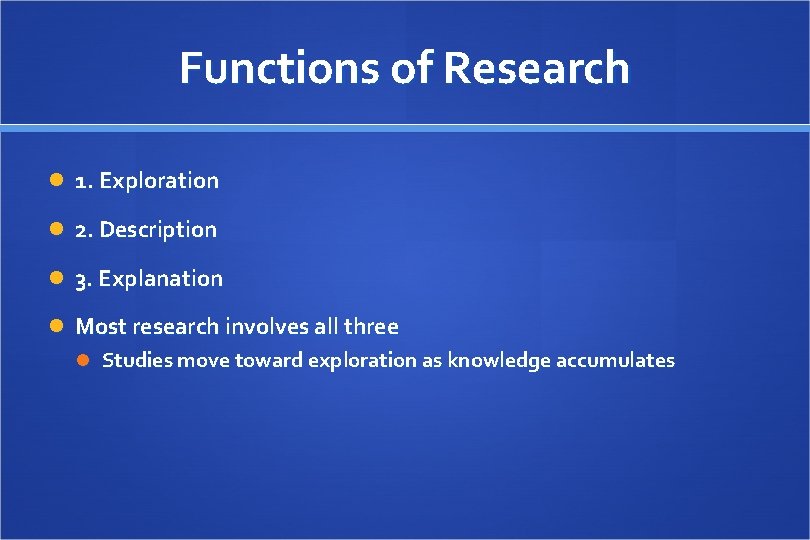 Functions of Research

1. Exploration

2. Description

3. Explanation

Most research involves all three

Studies move toward exploration as knowledge accumulates